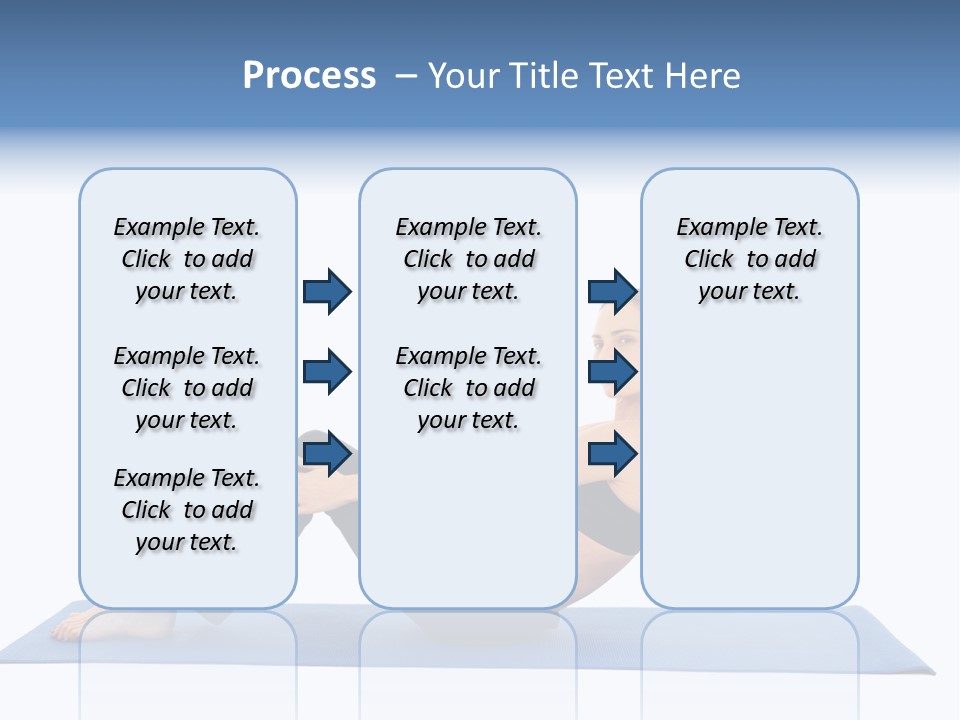 Process – Your Title Text Here

Example Text. Click to add your text.

Example Text. Click to add your text.

Example Text. Click to add your text.

Example Text. Click to add your text.

Example Text. Click to add your text.

Example Text. Click to add your text.